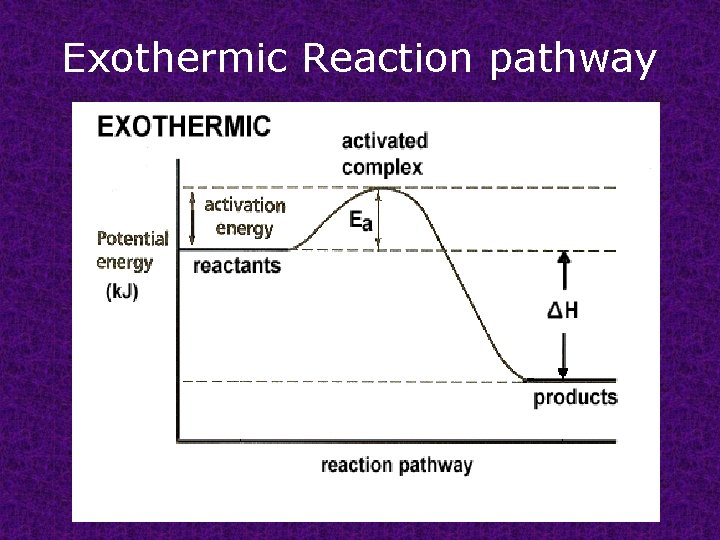 Exothermic Reaction pathway

EXOTHERMIC

activated complex

activation energy

$E_a$

Potential energy (kJ)

reactants

$\Delta H$

products

reaction pathway